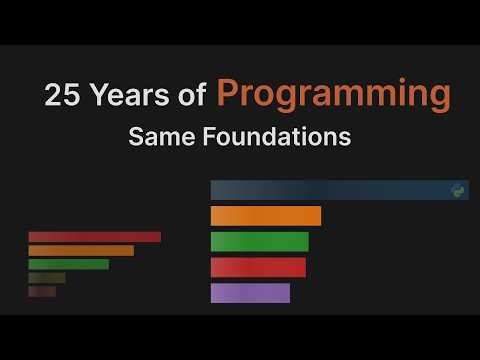 25 Years of Programming
Same Foundations